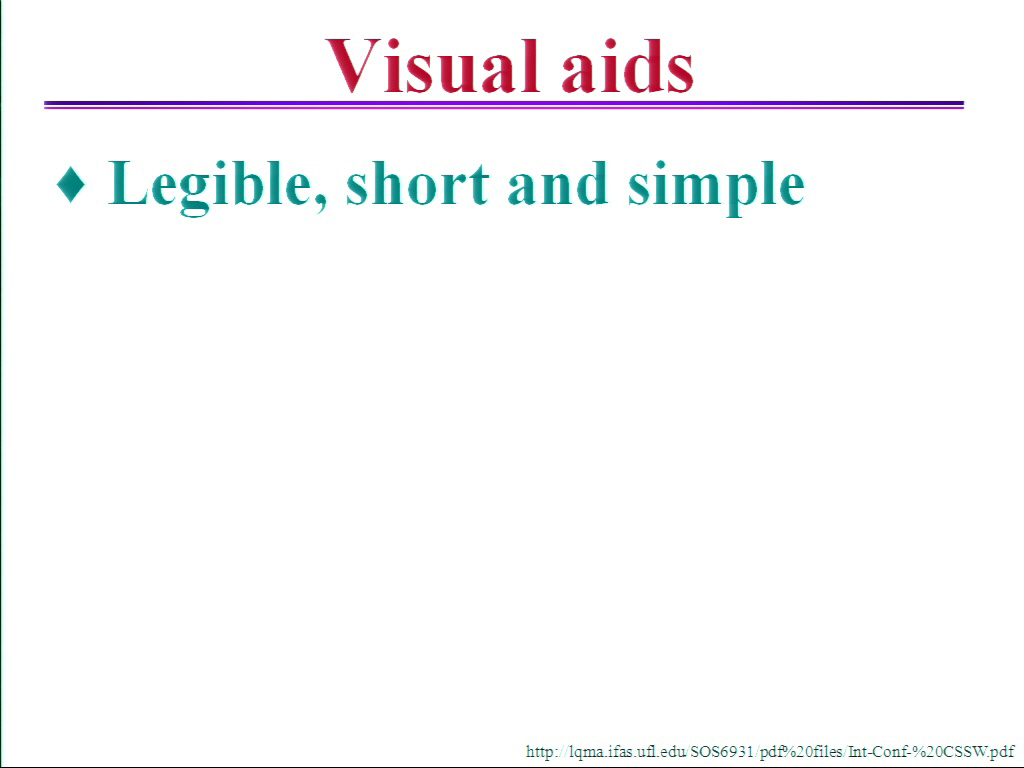 Visual aids

♦ Legible, short and simple

http://lqma.ifas.ufl.edu/SOS6931/pdf%20files/Int-Conf-%20CSSW.pdf